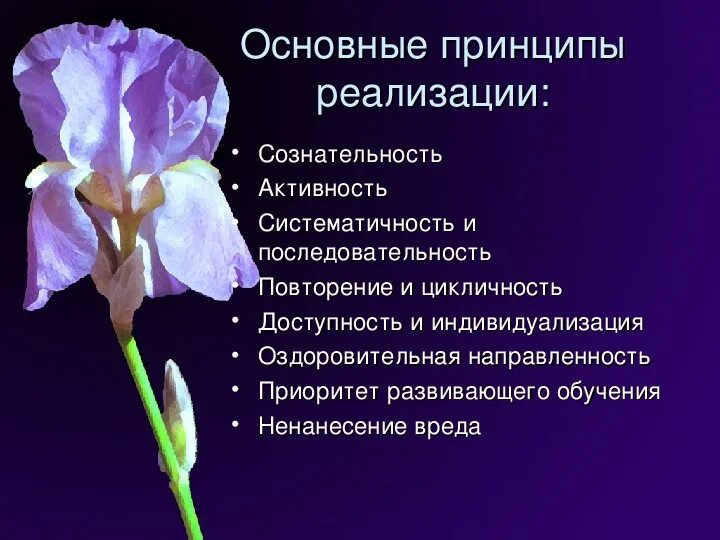 Основные принципы реализации:

• Сознательность
• Активность
• Систематичность и последовательность
• Повторение и цикличность
• Доступность и индивидуализация
• Оздоровительная направленность
• Приоритет развивающего обучения
• Ненанесение вреда